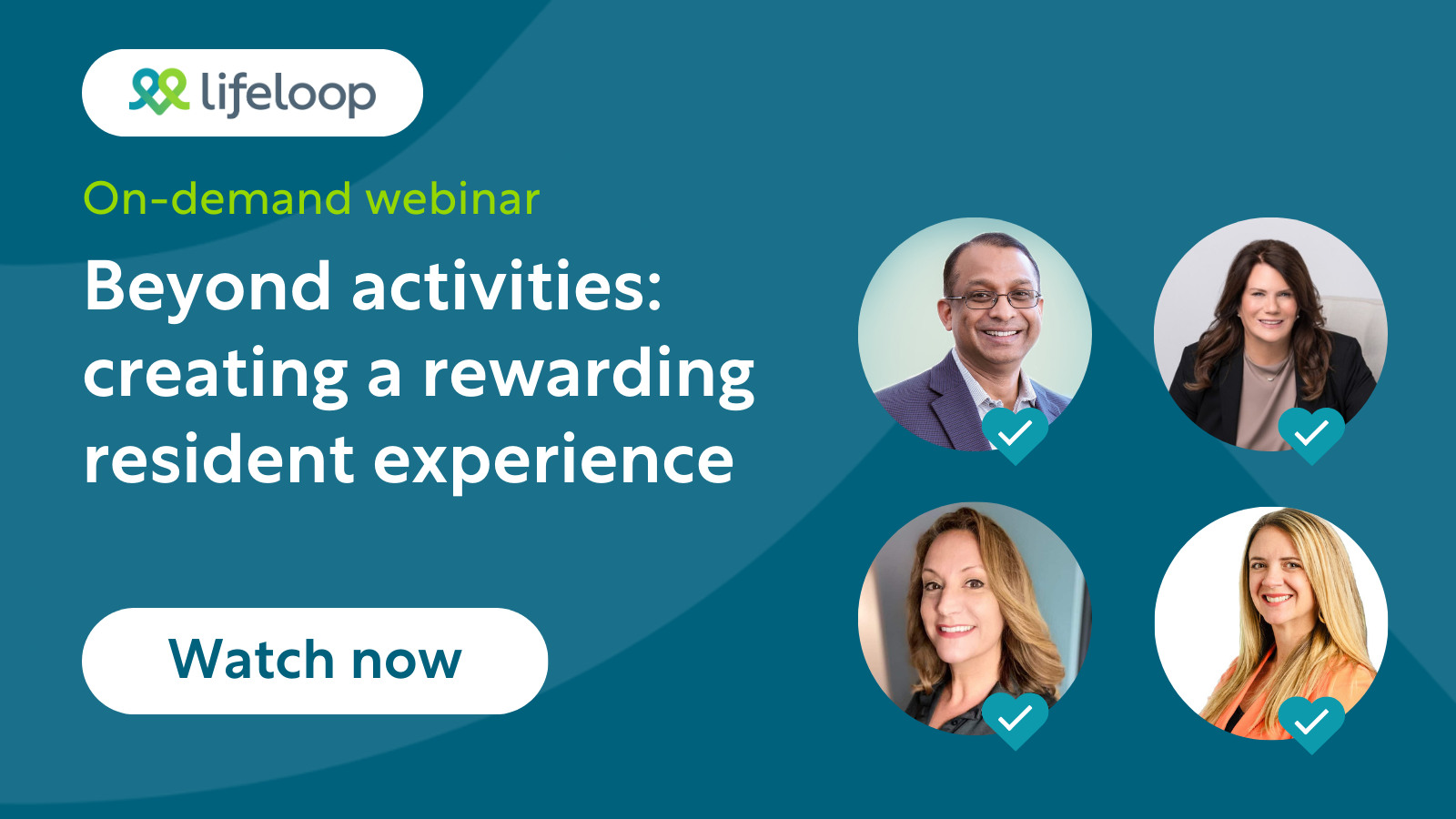 lifeloop

On-demand webinar

Beyond activities: creating a rewarding resident experience

Watch now